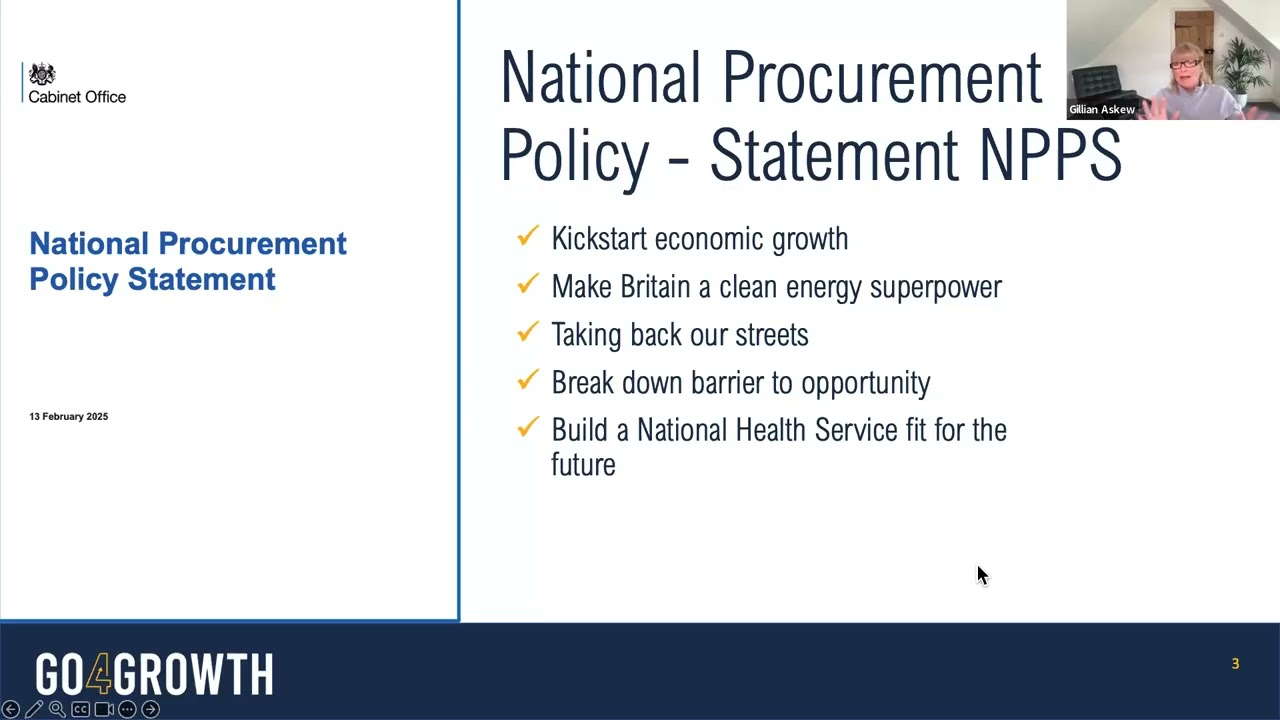 Cabinet Office

National Procurement Policy Statement

13 February 2025

National Procurement Policy - Statement NPPS

Gillian Askew

✓ Kickstart economic growth
✓ Make Britain a clean energy superpower
✓ Taking back our streets
✓ Break down barrier to opportunity
✓ Build a National Health Service fit for the future

GO4GROWTH

3